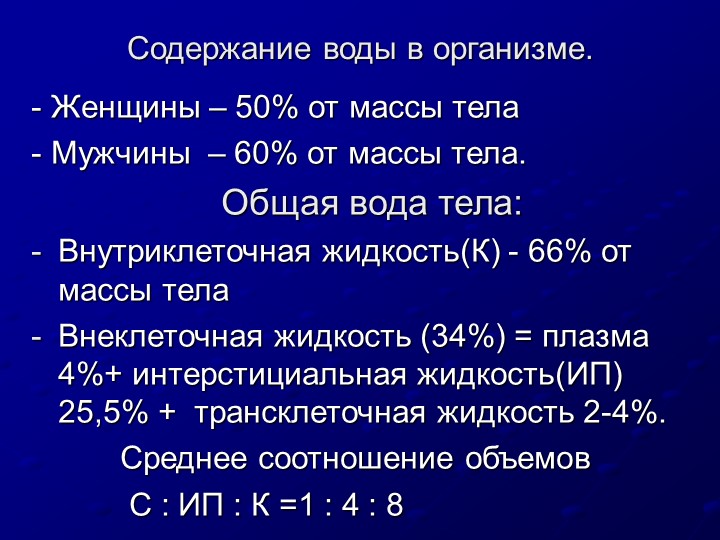 Содержание воды в организме.

- Женщины – 50% от массы тела

- Мужчины – 60% от массы тела.

Общая вода тела:

- Внутриклеточная жидкость(К) - 66% от массы тела

- Внеклеточная жидкость (34%) = плазма 4%+ интерстициальная жидкость(ИП) 25,5% + трансклеточная жидкость 2-4%.

Среднее соотношение объемов

С : ИП : К =1 : 4 : 8